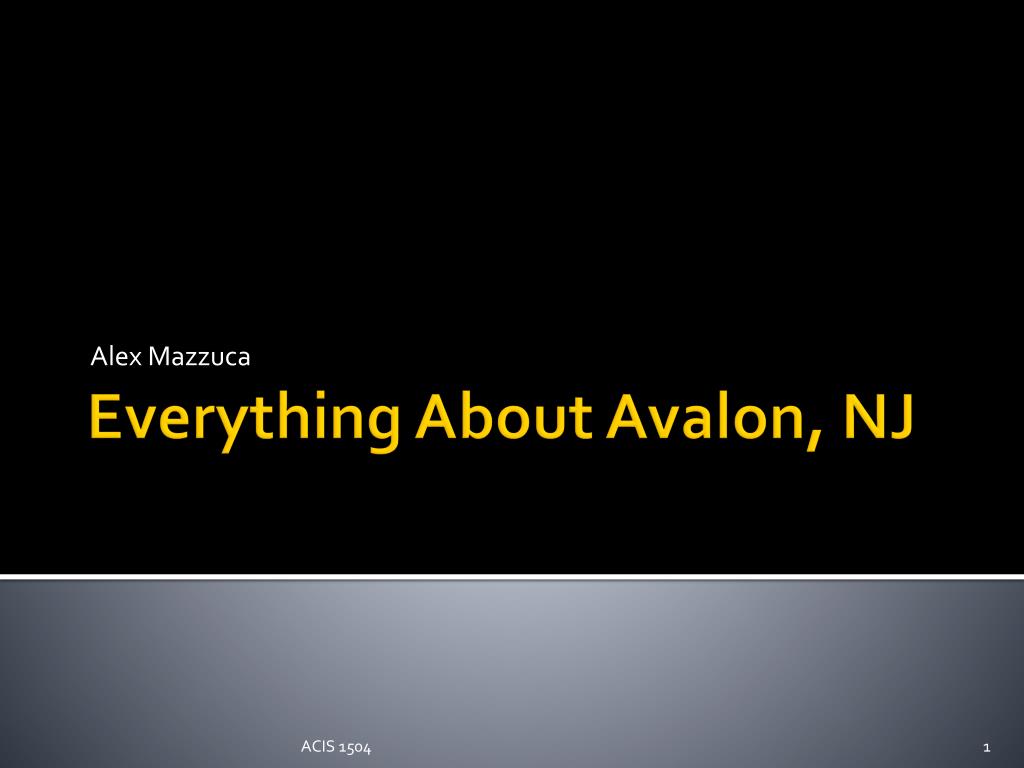 Alex Mazzuca

Everything About Avalon, NJ

ACIS 1504

1